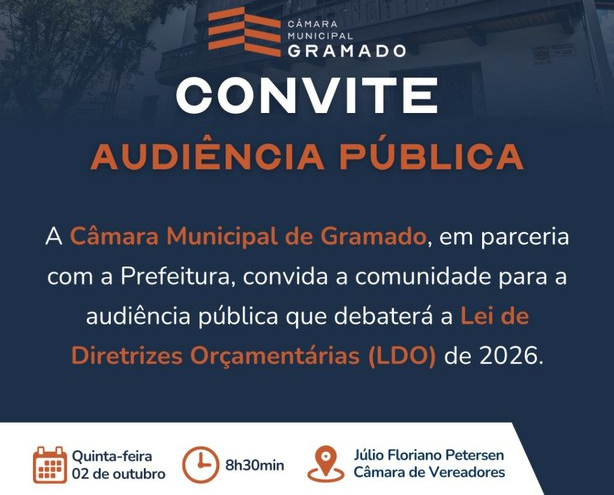 CÂMARA
MUNICIPAL
GRAMADO

CONVITE

AUDIÊNCIA PÚBLICA

A Câmara Municipal de Gramado, em parceria com a Prefeitura, convida a comunidade para a audiência pública que debaterá a Lei de Diretrizes Orçamentárias (LDO) de 2026.

Quinta-feira
02 de outubro

8h30min

Júlio Floriano Petersen
Câmara de Vereadores